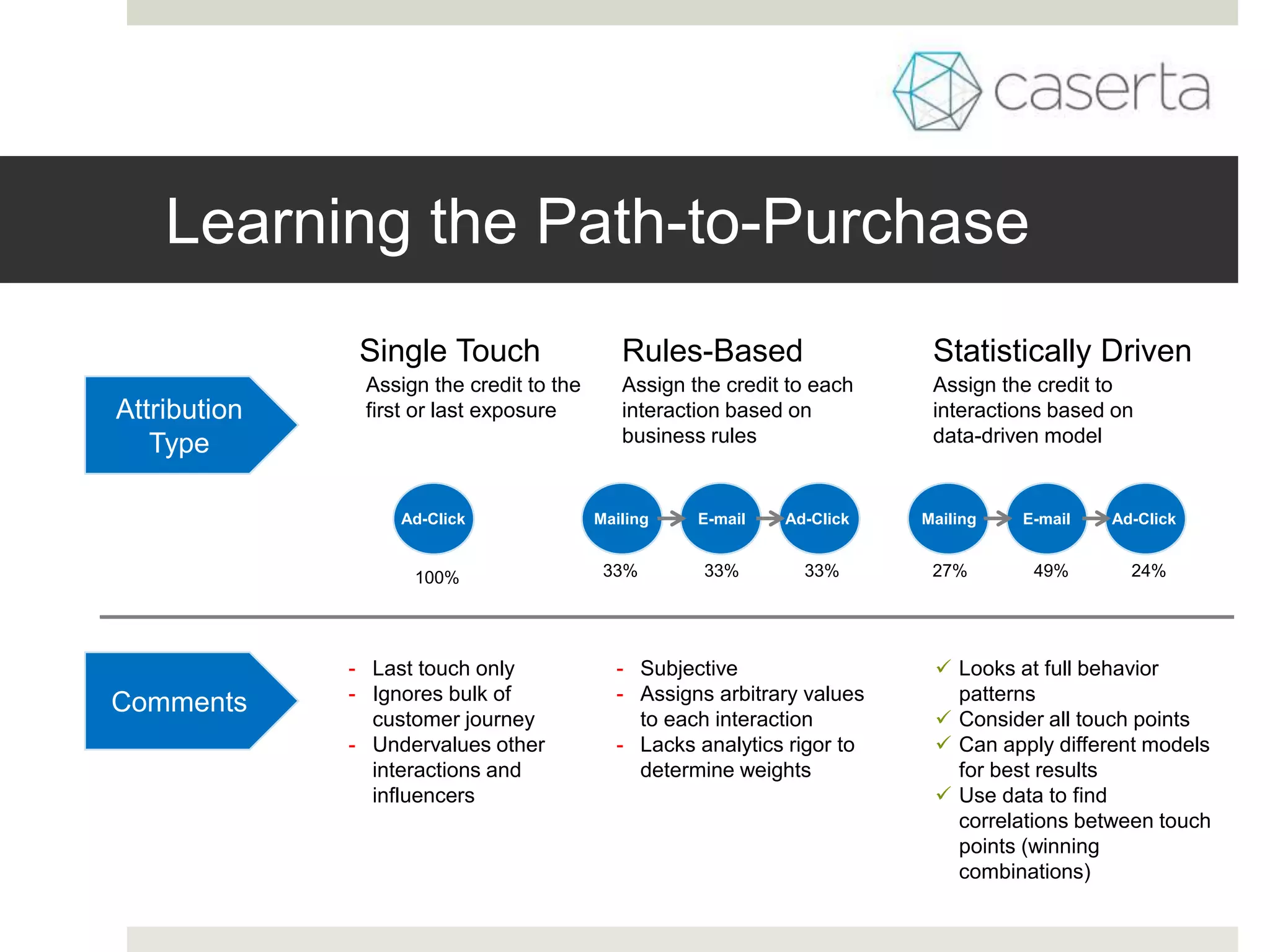 caserta

Learning the Path-to-Purchase

Attribution Type

Single Touch
Assign the credit to the first or last exposure

Ad-Click
100%

Rules-Based
Assign the credit to each interaction based on business rules

Mailing → E-mail → Ad-Click
33% 33% 33%

Statistically Driven
Assign the credit to interactions based on data-driven model

Mailing → E-mail → Ad-Click
27% 49% 24%

Comments

- Last touch only
- Ignores bulk of customer journey
- Undervalues other interactions and influencers

- Subjective
- Assigns arbitrary values to each interaction
- Lacks analytics rigor to determine weights

✓ Looks at full behavior patterns
✓ Consider all touch points
✓ Can apply different models for best results
✓ Use data to find correlations between touch points (winning combinations)